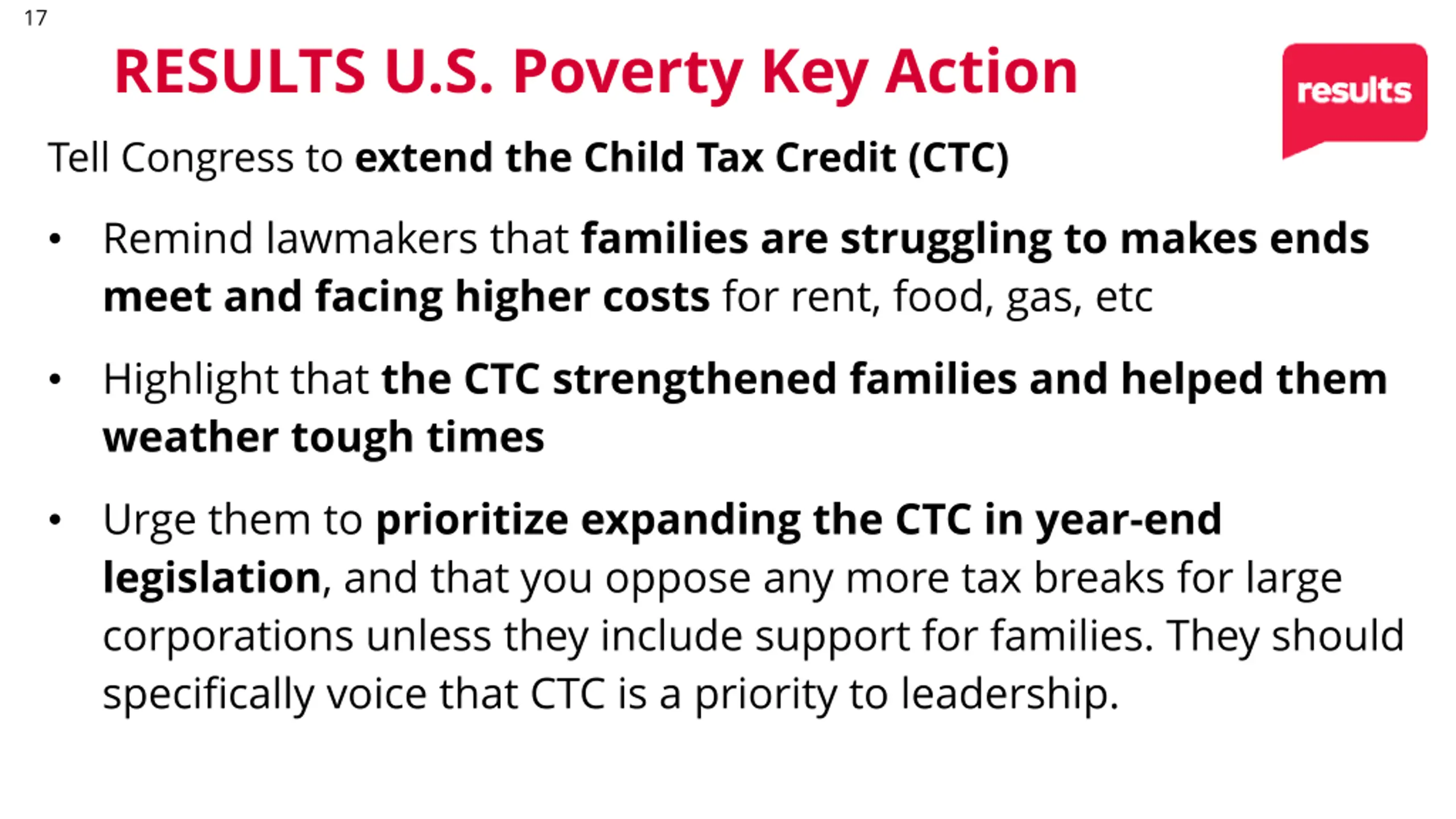 17

RESULTS U.S. Poverty Key Action

results

Tell Congress to extend the Child Tax Credit (CTC)

• Remind lawmakers that families are struggling to makes ends meet and facing higher costs for rent, food, gas, etc

• Highlight that the CTC strengthened families and helped them weather tough times

• Urge them to prioritize expanding the CTC in year-end legislation, and that you oppose any more tax breaks for large corporations unless they include support for families. They should specifically voice that CTC is a priority to leadership.